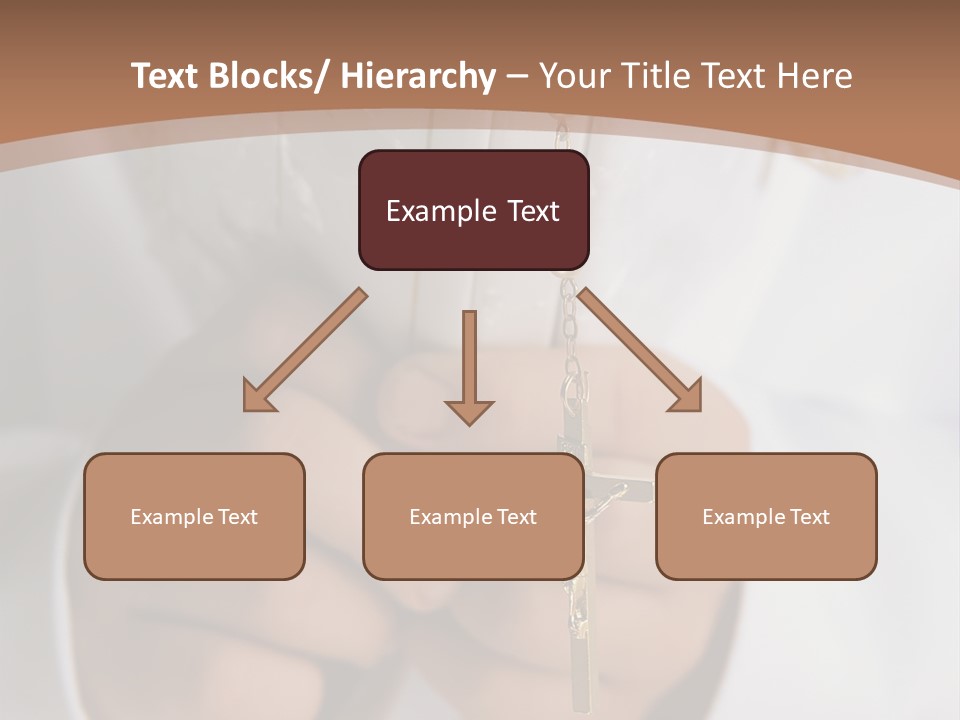 Text Blocks/ Hierarchy – Your Title Text Here

Example Text

Example Text

Example Text

Example Text